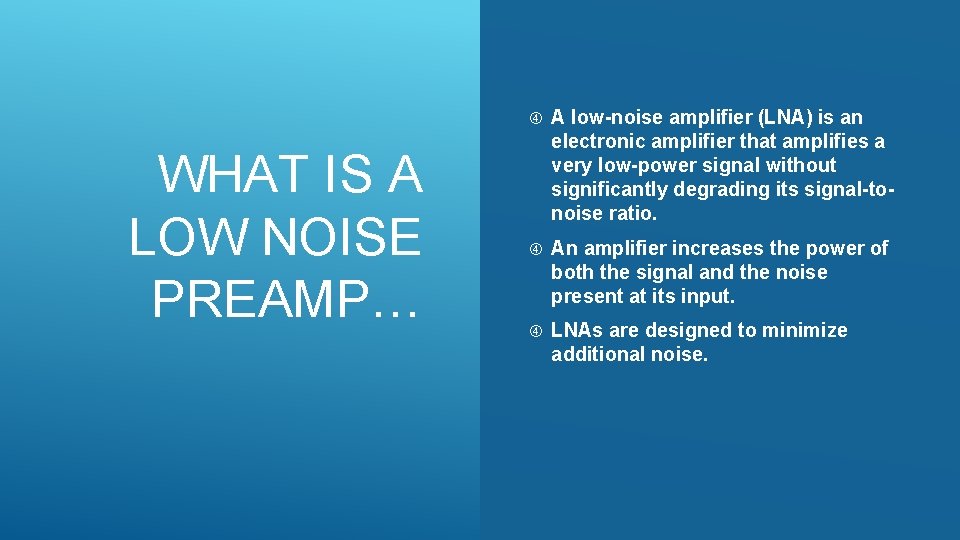 WHAT IS A LOW NOISE PREAMP…

④ A low-noise amplifier (LNA) is an electronic amplifier that amplifies a very low-power signal without significantly degrading its signal-to-noise ratio.

④ An amplifier increases the power of both the signal and the noise present at its input.

④ LNAs are designed to minimize additional noise.